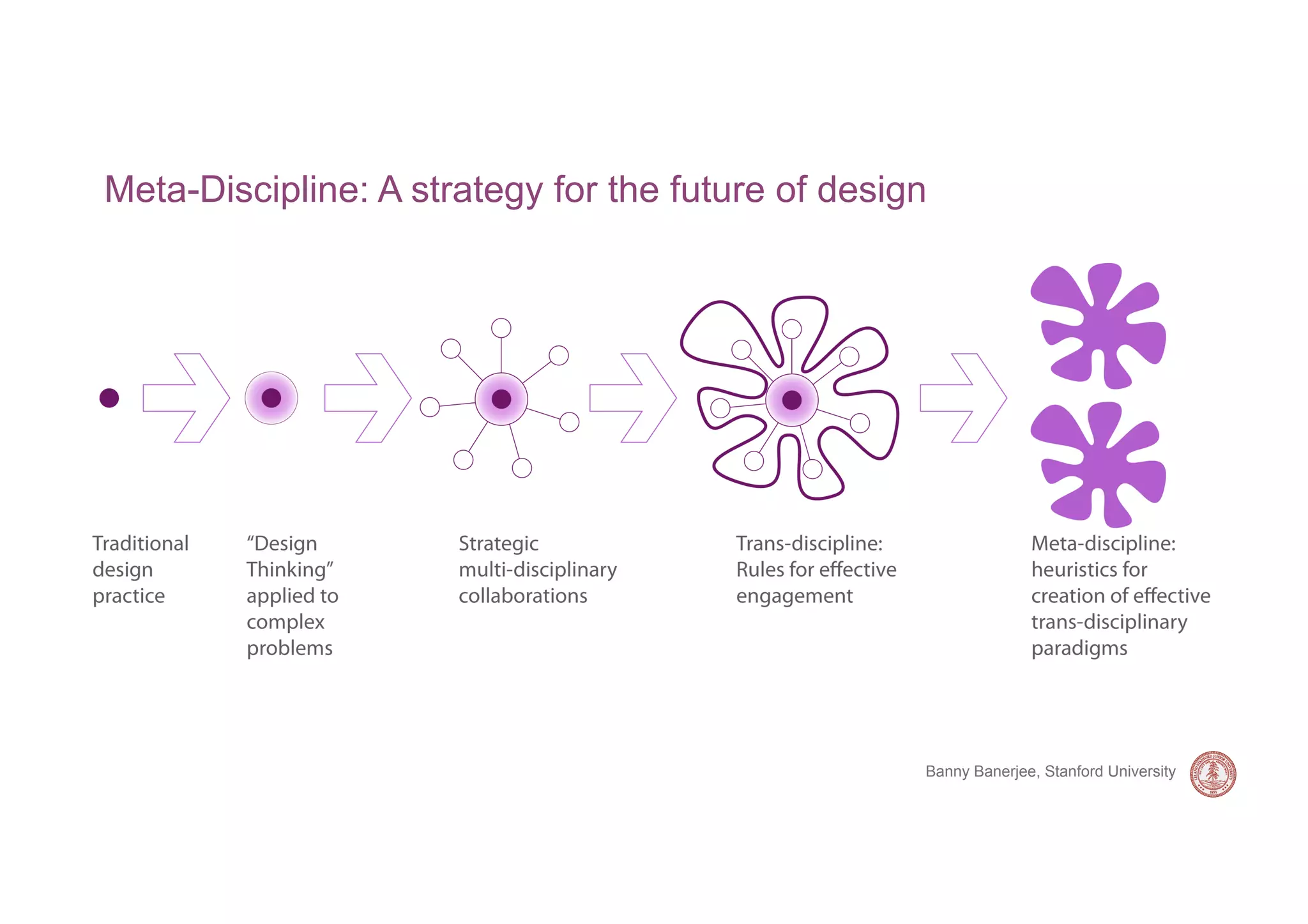 Meta-Discipline: A strategy for the future of design

Traditional design practice

“Design Thinking” applied to complex problems

Strategic multi-disciplinary collaborations

Trans-discipline: Rules for effective engagement

Meta-discipline: heuristics for creation of effective trans-disciplinary paradigms

Banny Banerjee, Stanford University